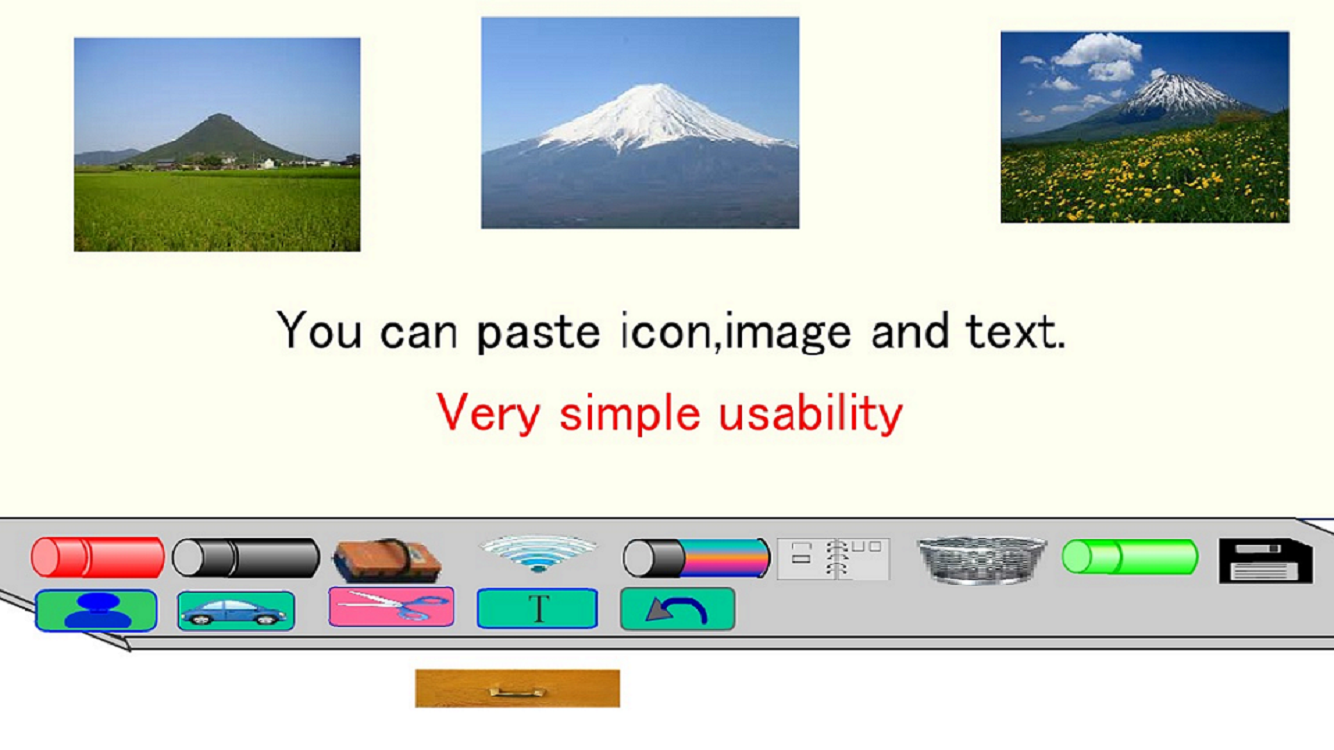 You can paste icon,image and text.

Very simple usability

T